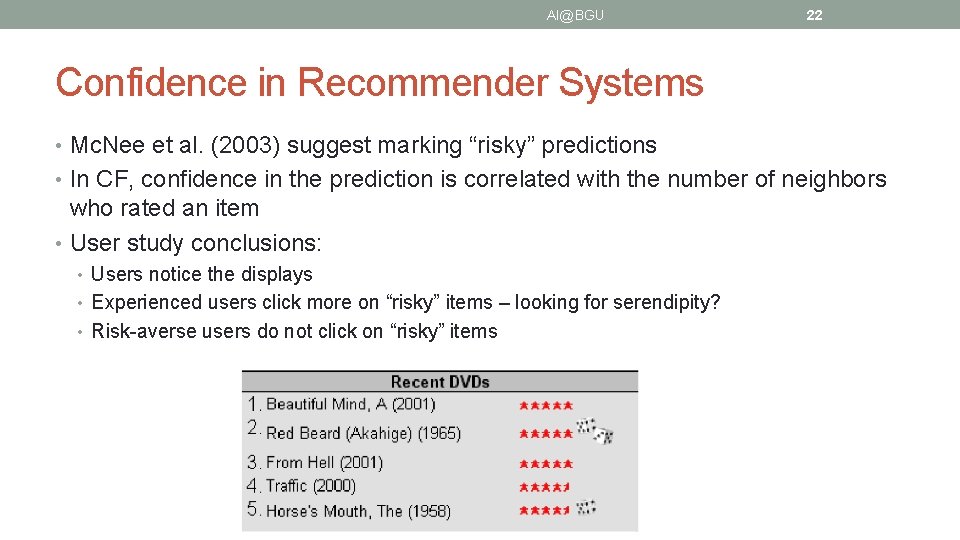 AI@BGU 22

Confidence in Recommender Systems

• McNee et al. (2003) suggest marking “risky” predictions
• In CF, confidence in the prediction is correlated with the number of neighbors who rated an item
• User study conclusions:
  • Users notice the displays
  • Experienced users click more on “risky” items – looking for serendipity?
  • Risk-averse users do not click on “risky” items

Recent DVDs
1. Beautiful Mind, A (2001)
2. Red Beard (Akahige) (1965)
3. From Hell (2001)
4. Traffic (2000)
5. Horse's Mouth, The (1958)